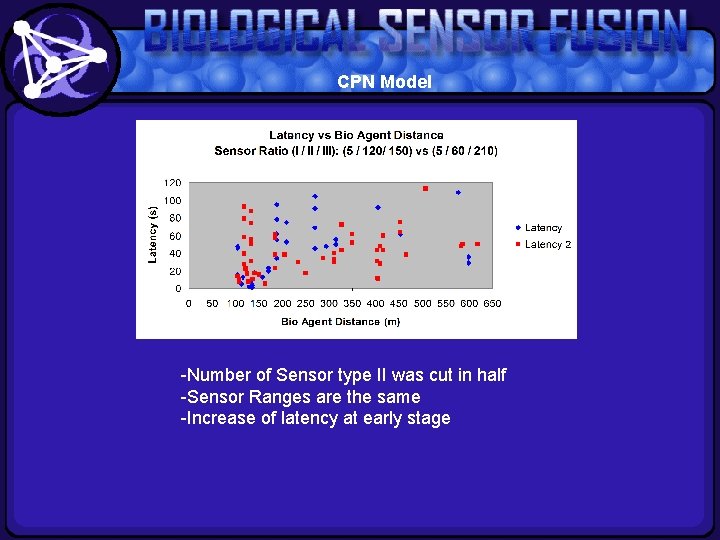 BIOLOGICAL SENSOR FUSION

CPN Model

Latency vs Bio Agent Distance
Sensor Ratio (I / II / III): (5 / 120/ 150) vs (5 / 60 / 210)

Latency (s)

120
100
80
60
40
20
0

0 50 100 150 200 250 300 350 400 450 500 550 600 650

Bio Agent Distance (m)

Latency
Latency 2

-Number of Sensor type II was cut in half
-Sensor Ranges are the same
-Increase of latency at early stage